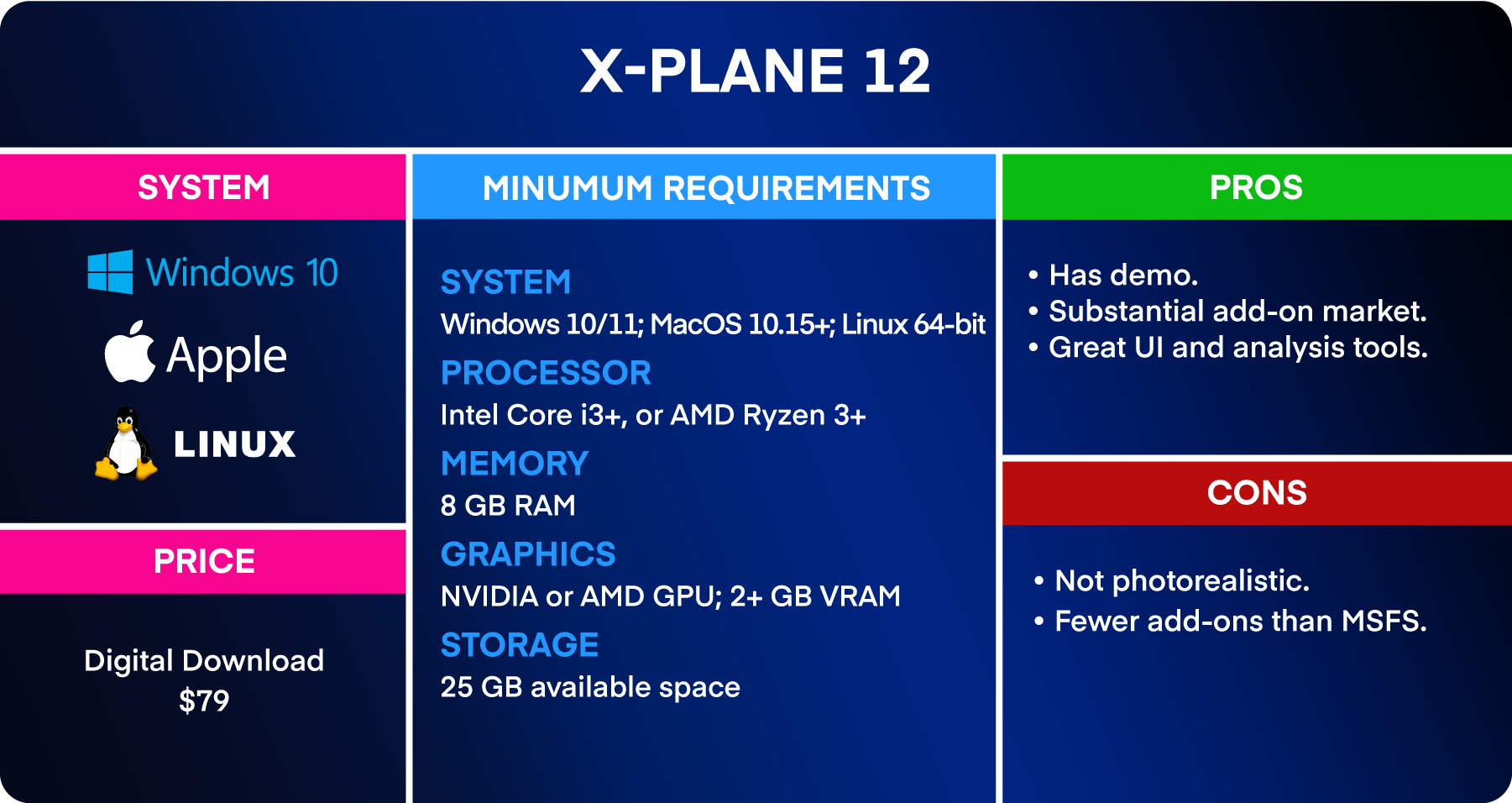 X-PLANE 12

SYSTEM

Windows 10
Apple
LINUX

PRICE

Digital Download
$79

MINUMUM REQUIREMENTS

SYSTEM
Windows 10/11; MacOS 10.15+; Linux 64-bit

PROCESSOR
Intel Core i3+, or AMD Ryzen 3+

MEMORY
8 GB RAM

GRAPHICS
NVIDIA or AMD GPU; 2+ GB VRAM

STORAGE
25 GB available space

PROS

• Has demo.
• Substantial add-on market.
• Great UI and analysis tools.

CONS

• Not photorealistic.
• Fewer add-ons than MSFS.